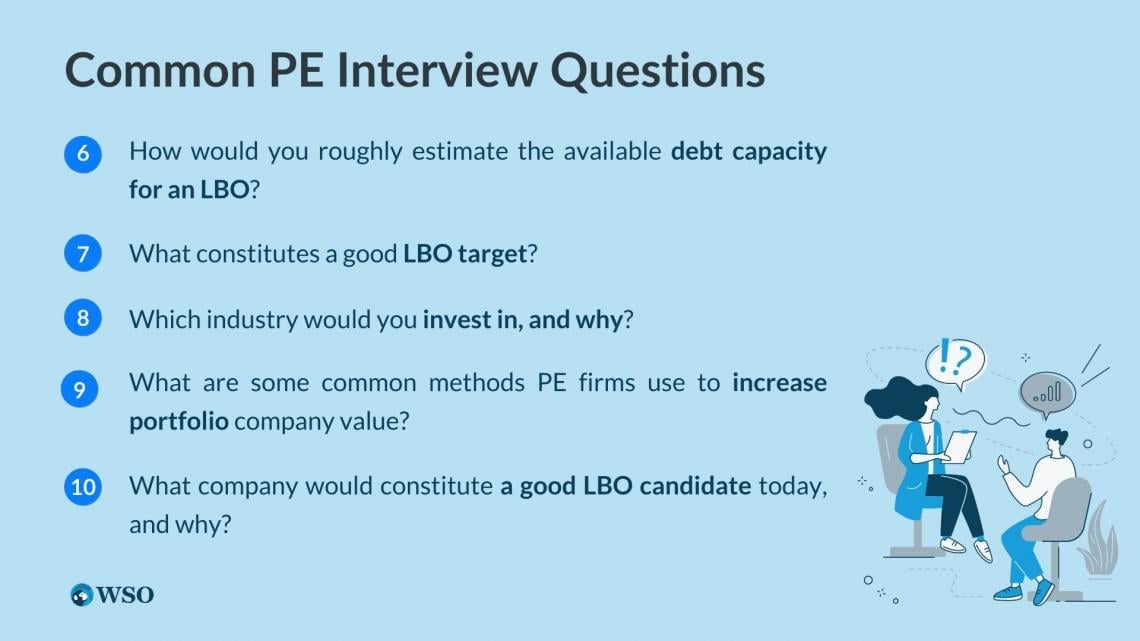 Common PE Interview Questions

6 How would you roughly estimate the available debt capacity for an LBO?

7 What constitutes a good LBO target?

8 Which industry would you invest in, and why?

9 What are some common methods PE firms use to increase portfolio company value?

10 What company would constitute a good LBO candidate today, and why?

!?

WSO